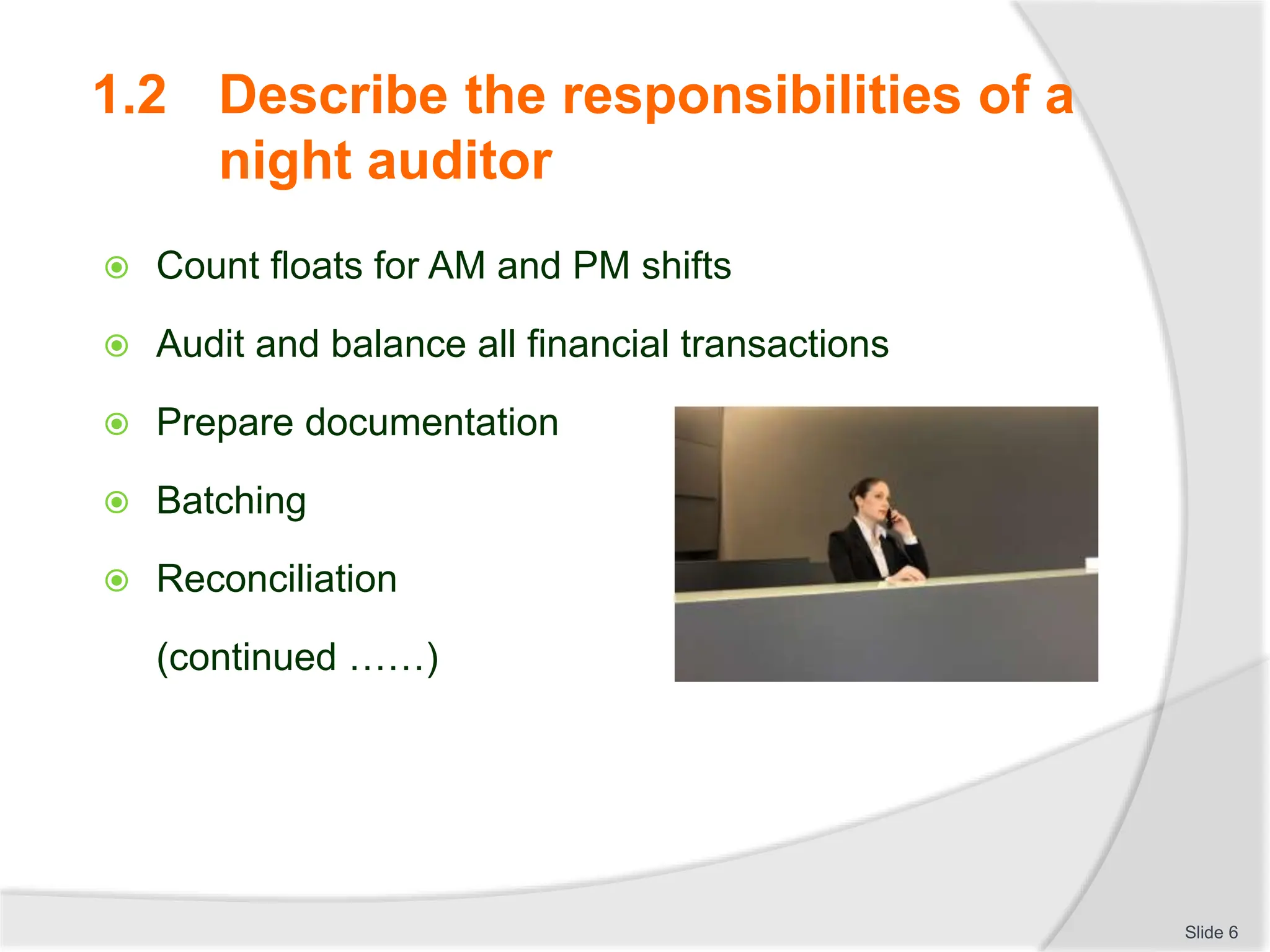 1.2 Describe the responsibilities of a night auditor

Count floats for AM and PM shifts

Audit and balance all financial transactions

Prepare documentation

Batching

Reconciliation

(continued ……)

Slide 6